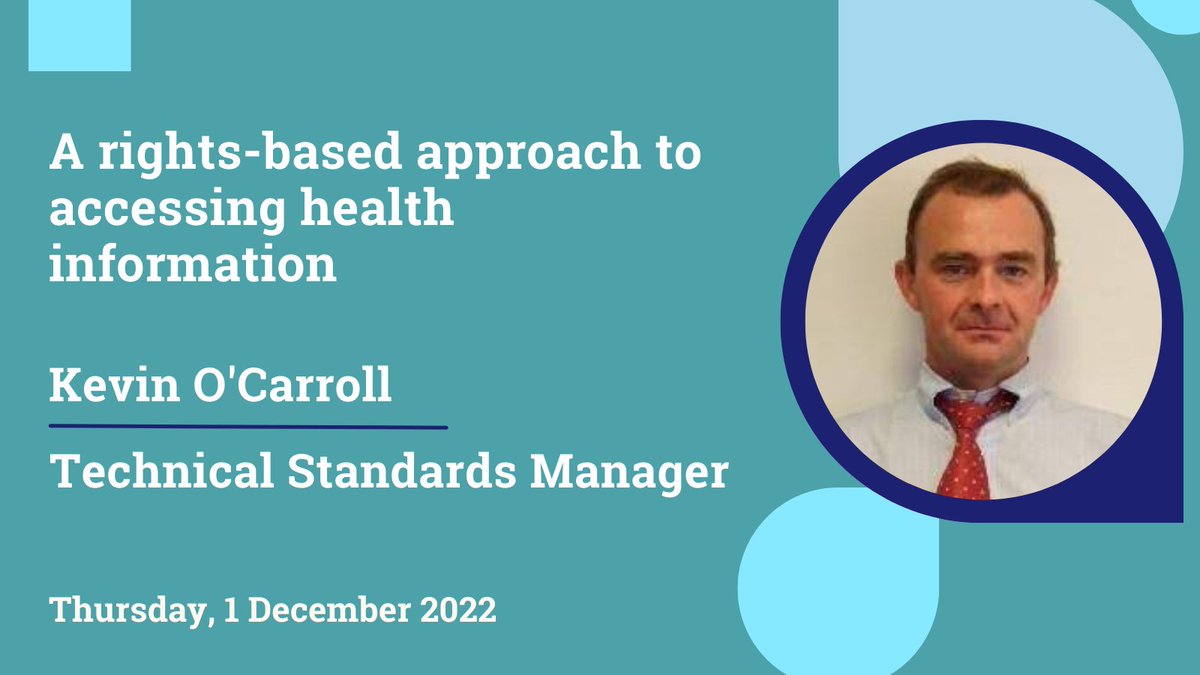 A rights-based approach to accessing health information

Kevin O'Carroll

Technical Standards Manager

Thursday, 1 December 2022